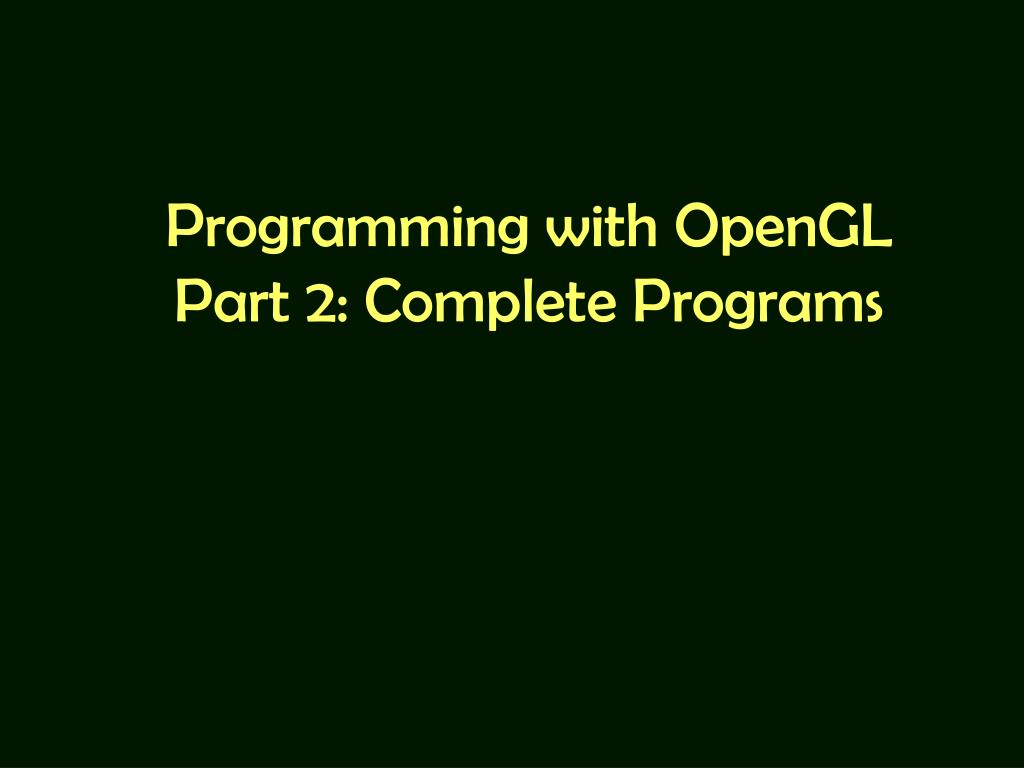 Programming with OpenGL
Part 2: Complete Programs